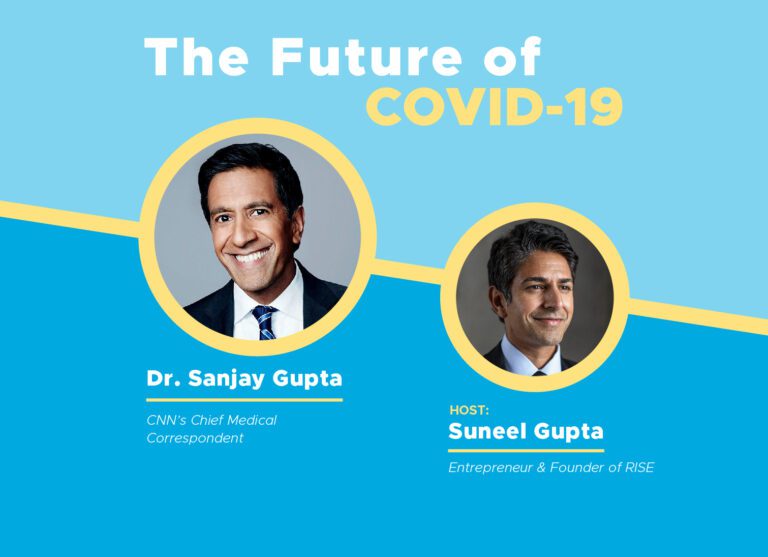 The Future of
COVID-19

Dr. Sanjay Gupta

CNN's Chief Medical Correspondent

HOST:
Suneel Gupta

Entrepreneur & Founder of RISE